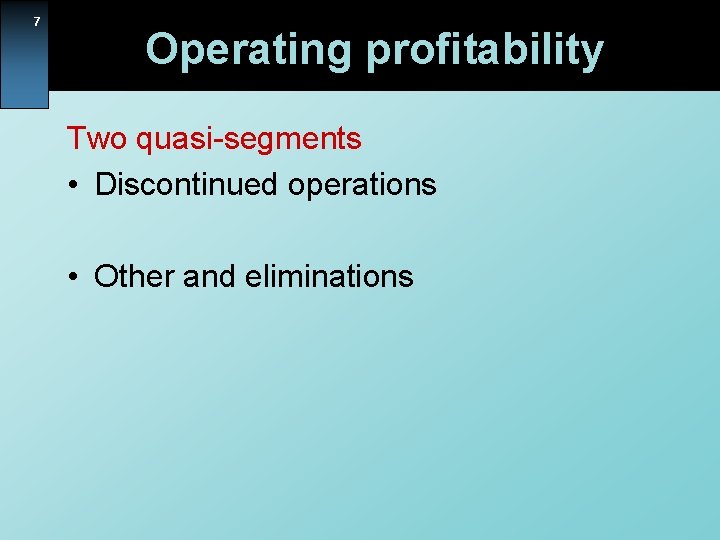 7

Operating profitability

Two quasi-segments

• Discontinued operations

• Other and eliminations